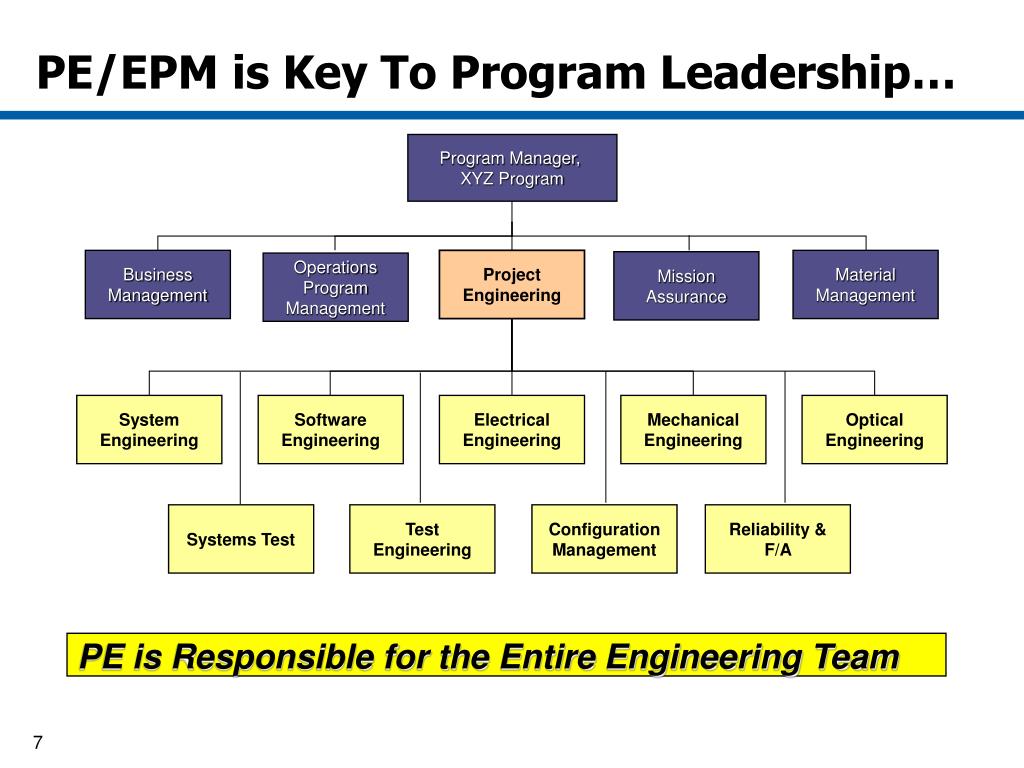 PE/EPM is Key To Program Leadership…

Program Manager, XYZ Program

Business Management

Operations Program Management

Project Engineering

Mission Assurance

Material Management

System Engineering

Software Engineering

Electrical Engineering

Mechanical Engineering

Optical Engineering

Systems Test

Test Engineering

Configuration Management

Reliability & F/A

PE is Responsible for the Entire Engineering Team

7